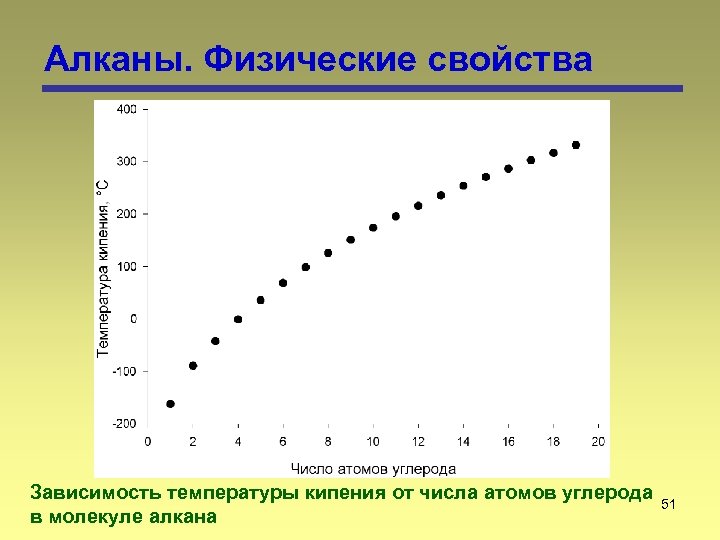 Алканы. Физические свойства

Температура кипения, °C

400
300
200
100
0
-100
-200

0 2 4 6 8 10 12 14 16 18 20

Число атомов углерода

Зависимость температуры кипения от числа атомов углерода в молекуле алкана

51